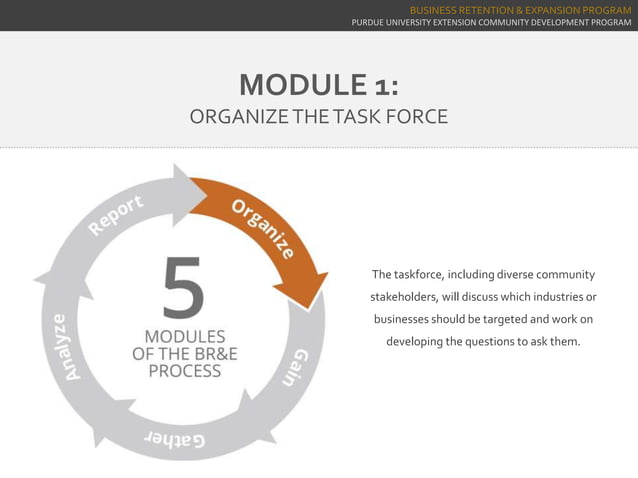 BUSINESS RETENTION & EXPANSION PROGRAM
PURDUE UNIVERSITY EXTENSION COMMUNITY DEVELOPMENT PROGRAM

MODULE 1:
ORGANIZE THE TASK FORCE

Organize
Gain
Gather
Analyze
Report

5
MODULES OF THE BR&E PROCESS

The taskforce, including diverse community stakeholders, will discuss which industries or businesses should be targeted and work on developing the questions to ask them.